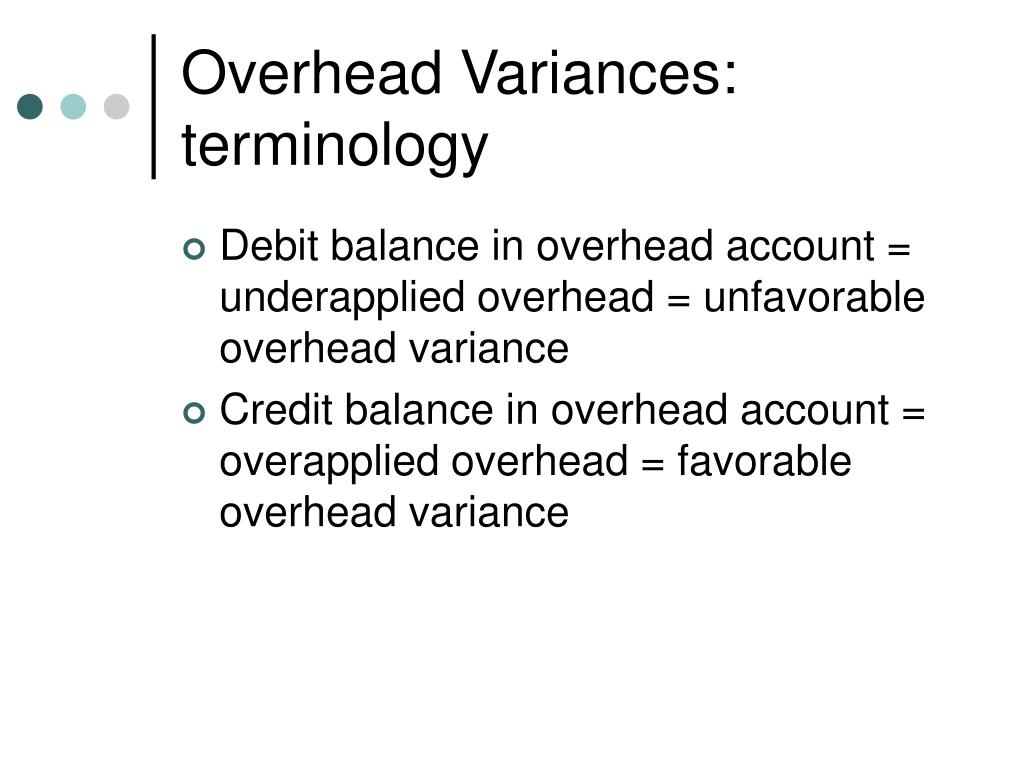 Overhead Variances: terminology

Debit balance in overhead account = underapplied overhead = unfavorable overhead variance

Credit balance in overhead account = overapplied overhead = favorable overhead variance